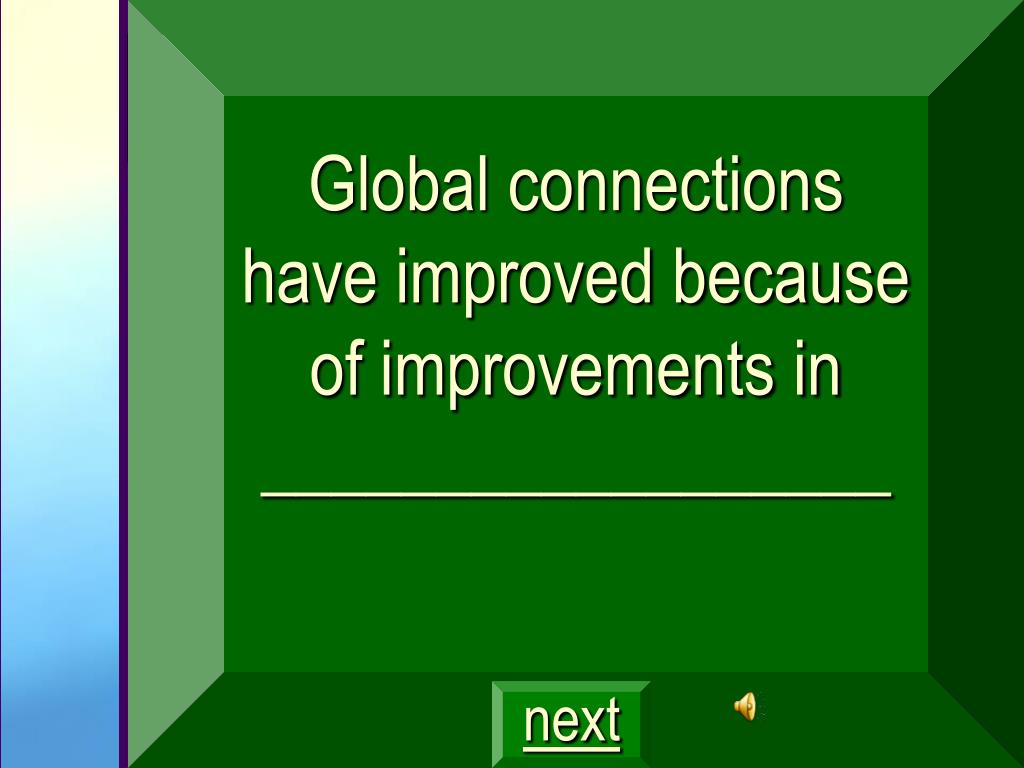 Global connections have improved because of improvements in ____________________

next